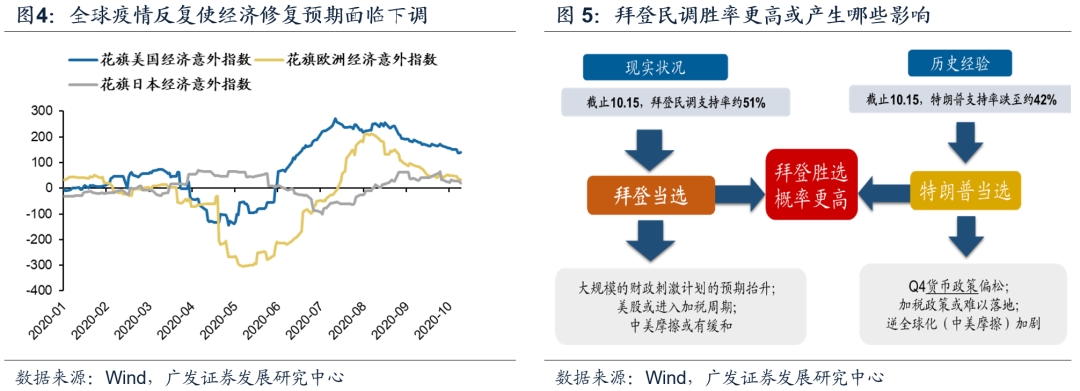 图4：全球疫情反复使经济修复预期面临下调

花旗美国经济意外指数
花旗欧洲经济意外指数
花旗日本经济意外指数

300
200
100
0
-100
-200
-300
-400

2020-01
2020-02
2020-03
2020-04
2020-05
2020-06
2020-07
2020-08
2020-09
2020-10

数据来源：Wind，广发证券发展研究中心

图 5：拜登民调胜率更高或产生哪些影响

现实状况
截止10.15，拜登民调支持率约51%
拜登当选
大规模的财政刺激计划的预期抬升；
美股或进入加税周期；
中美摩擦或有缓和

拜登胜选概率更高

历史经验
截止10.15，特朗普支持率跌至约42%
特朗普当选
Q4货币政策偏松；
加税政策或难以落地；
逆全球化（中美摩擦）加剧

数据来源：Wind，广发证券发展研究中心